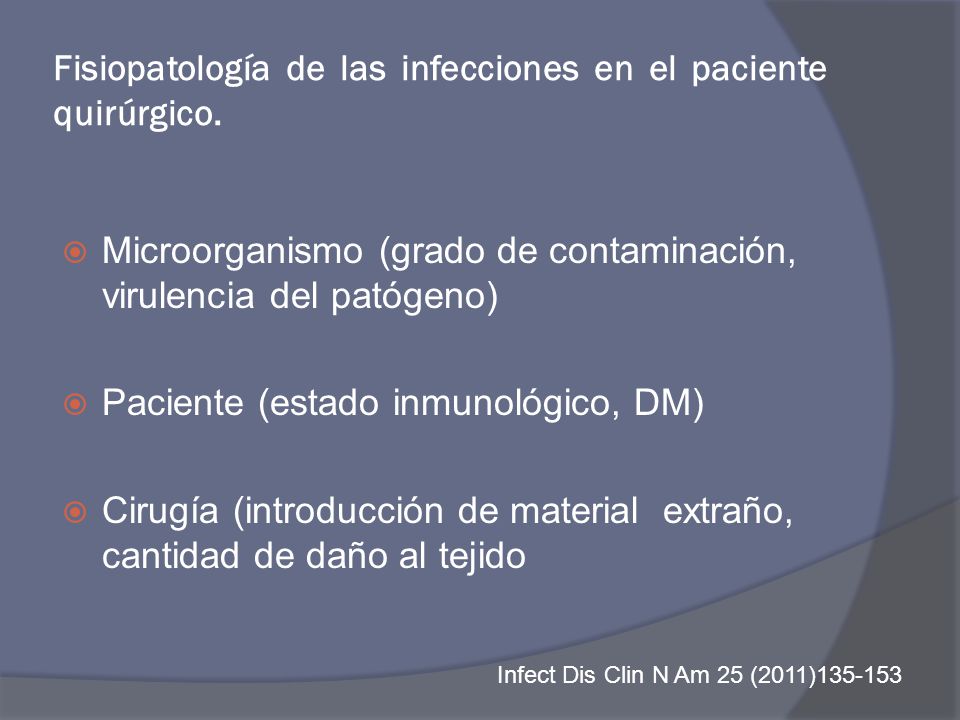 Fisiopatología de las infecciones en el paciente quirúrgico.

Microorganismo (grado de contaminación, virulencia del patógeno)

Paciente (estado inmunológico, DM)

Cirugía (introducción de material extraño, cantidad de daño al tejido

Infect Dis Clin N Am 25 (2011)135-153